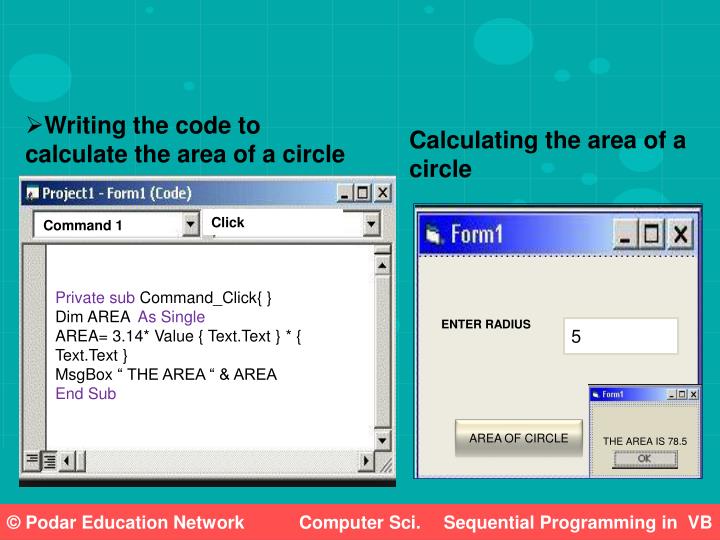 ➢Writing the code to calculate the area of a circle

Project1 - Form1 (Code)

Command 1

Click

Private sub Command_Click{ }
Dim AREA As Single
AREA= 3.14* Value { Text.Text } * { Text.Text }
MsgBox “ THE AREA “ & AREA
End Sub

Calculating the area of a circle

Form1

ENTER RADIUS

5

AREA OF CIRCLE

Form1

THE AREA IS 78.5

OK

© Podar Education Network Computer Sci. Sequential Programming in VB